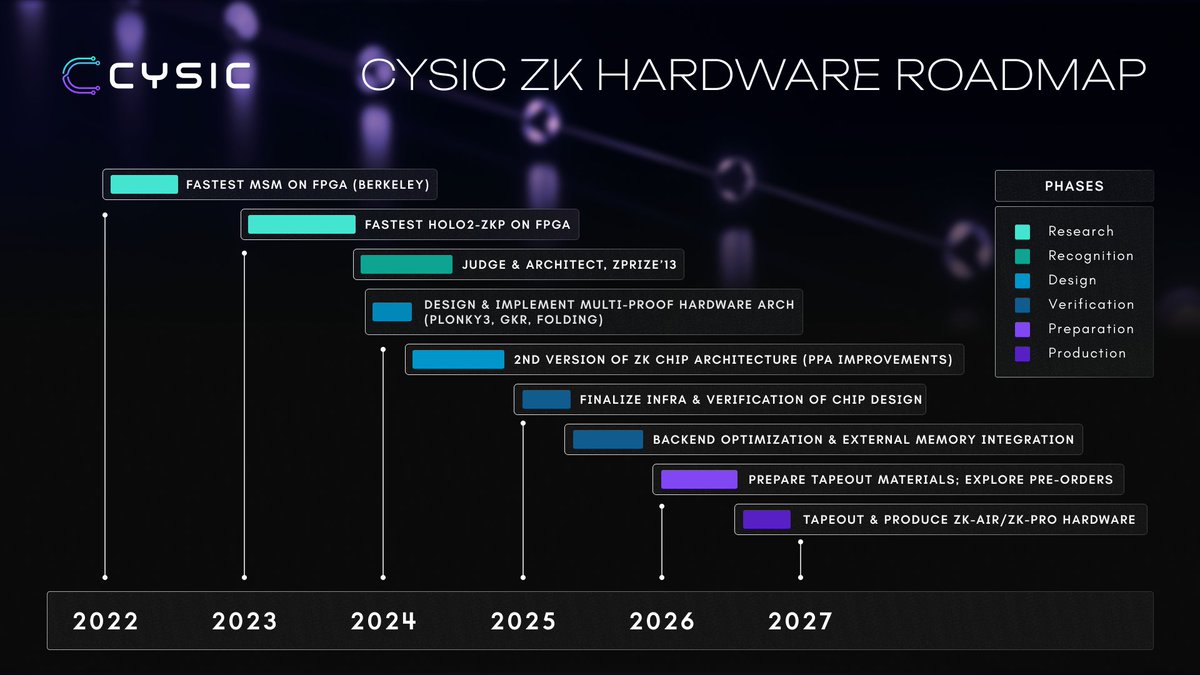 CYSIC

CYSIC ZK HARDWARE ROADMAP

FASTEST MSM ON FPGA (BERKELEY)

FASTEST HOLO2-ZKP ON FPGA

JUDGE & ARCHITECT, ZPRIZE'13

DESIGN & IMPLEMENT MULTI-PROOF HARDWARE ARCH (PLONKY3, GKR, FOLDING)

2ND VERSION OF ZK CHIP ARCHITECTURE (PPA IMPROVEMENTS)

FINALIZE INFRA & VERIFICATION OF CHIP DESIGN

BACKEND OPTIMIZATION & EXTERNAL MEMORY INTEGRATION

PREPARE TAPEOUT MATERIALS; EXPLORE PRE-ORDERS

TAPEOUT & PRODUCE ZK-AIR/ZK-PRO HARDWARE

PHASES

Research
Recognition
Design
Verification
Preparation
Production

2022 2023 2024 2025 2026 2027